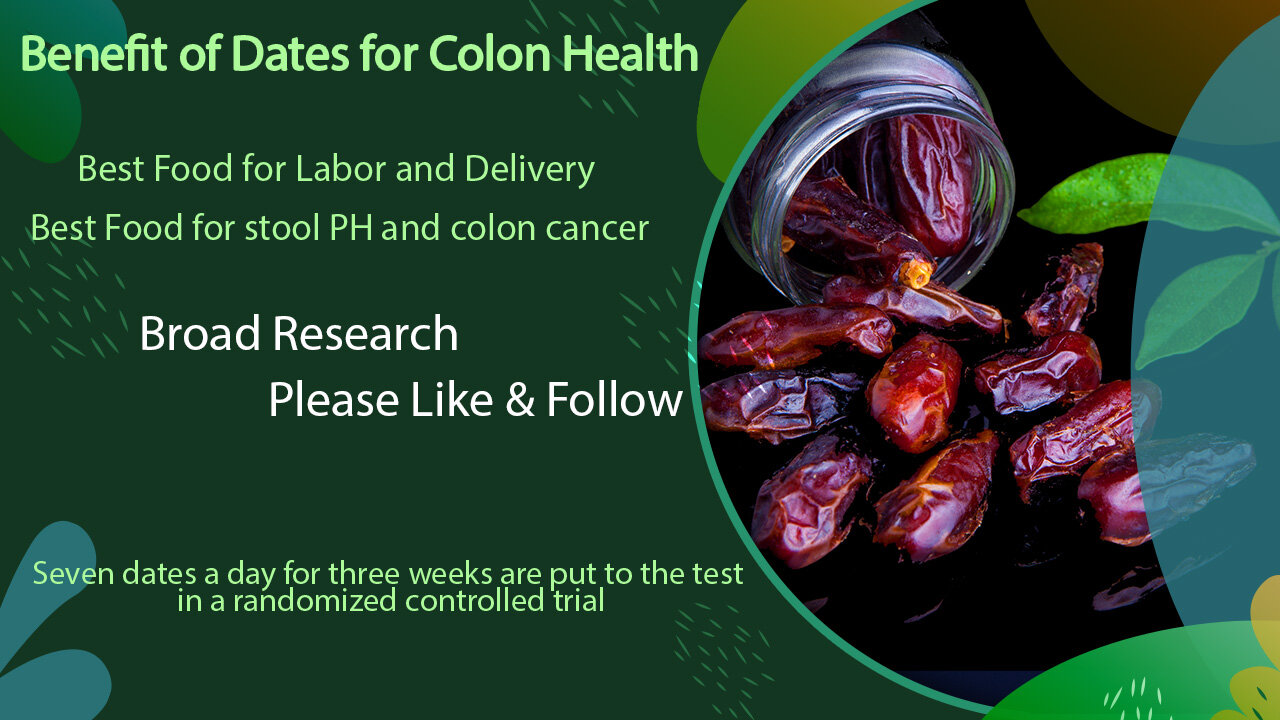 Benefit of Dates for Colon Health

Best Food for Labor and Delivery

Best Food for stool PH and colon cancer

Broad Research

Please Like & Follow

Seven dates a day for three weeks are put to the test in a randomized controlled trial